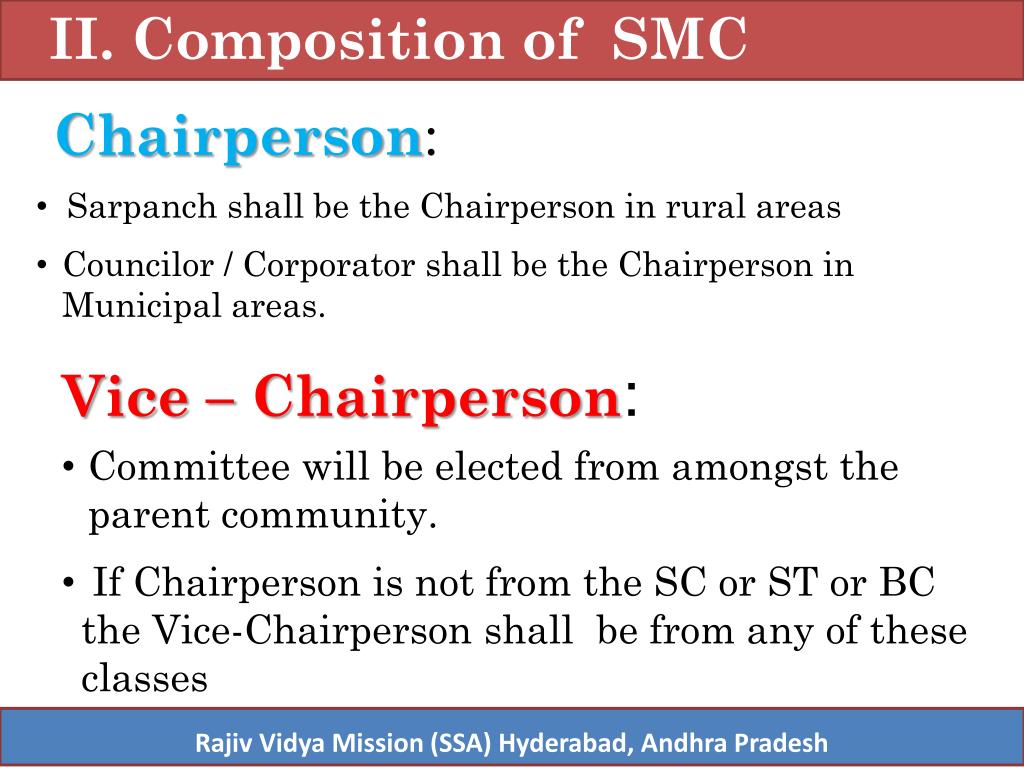 II. Composition of SMC

Chairperson:

• Sarpanch shall be the Chairperson in rural areas

• Councilor / Corporator shall be the Chairperson in Municipal areas.

Vice – Chairperson:

• Committee will be elected from amongst the parent community.

• If Chairperson is not from the SC or ST or BC the Vice-Chairperson shall be from any of these classes

Rajiv Vidya Mission (SSA) Hyderabad, Andhra Pradesh